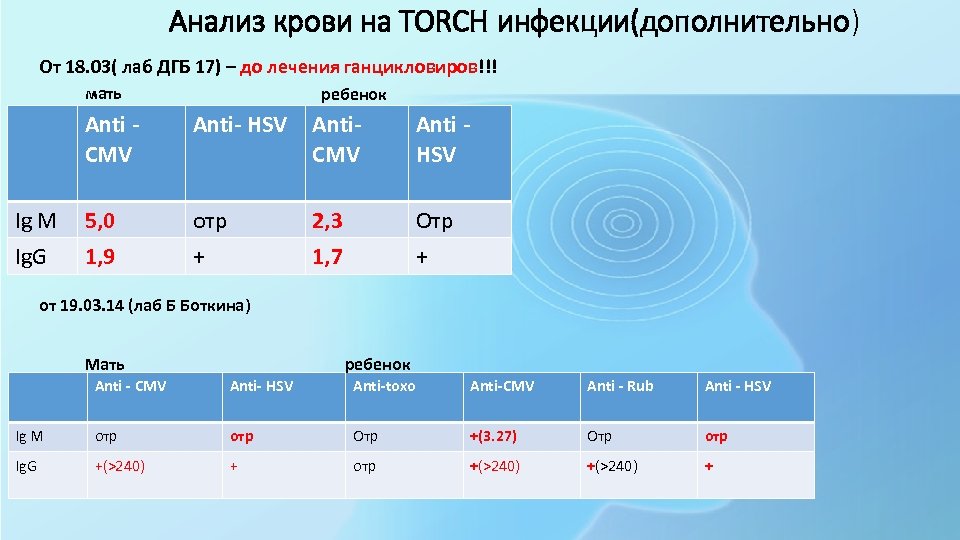 Анализ крови на TORCH инфекции(дополнительно)

От 18.03( лаб ДГБ 17) – до лечения ганцикловиров!!!

мать ребенок

| | Anti - CMV | Anti- HSV | Anti- CMV | Anti - HSV |
|---|---|---|---|---|
| Ig M | 5,0 | отр | 2,3 | Отр |
| IgG | 1,9 | + | 1,7 | + |

от 19.03.14 (лаб Б Боткина)

Мать ребенок

| | Anti - CMV | Anti- HSV | Anti-toxo | Anti-CMV | Anti - Rub | Anti - HSV |
|---|---|---|---|---|---|---|
| Ig M | отр | отр | Отр | +(3.27) | Отр | отр |
| IgG | +(>240) | + | отр | +(>240) | +(>240) | + |